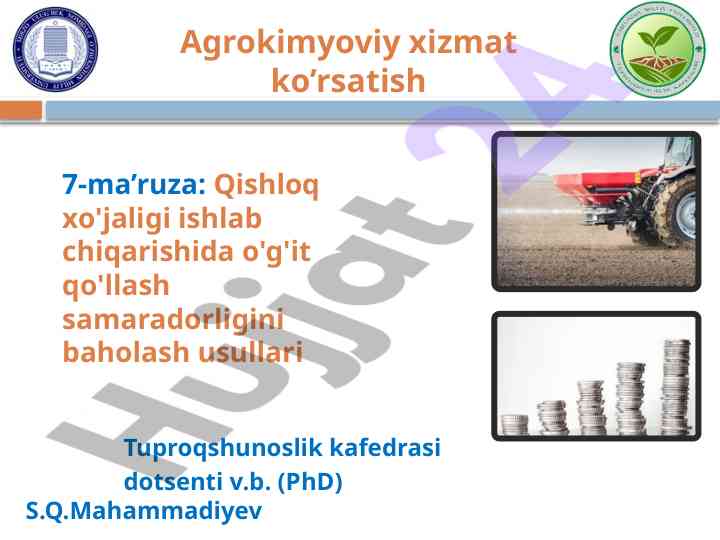 Agrokimyoviy xizmat ko’rsatish

7-ma’ruza: Qishloq xo'jaligi ishlab chiqarishida o'g'it qo'llash samaradorligini baholash usullari

Tuproqshunoslik kafedrasi dotsenti v.b. (PhD) S.Q.Mahammadiyev

Hujjat 24